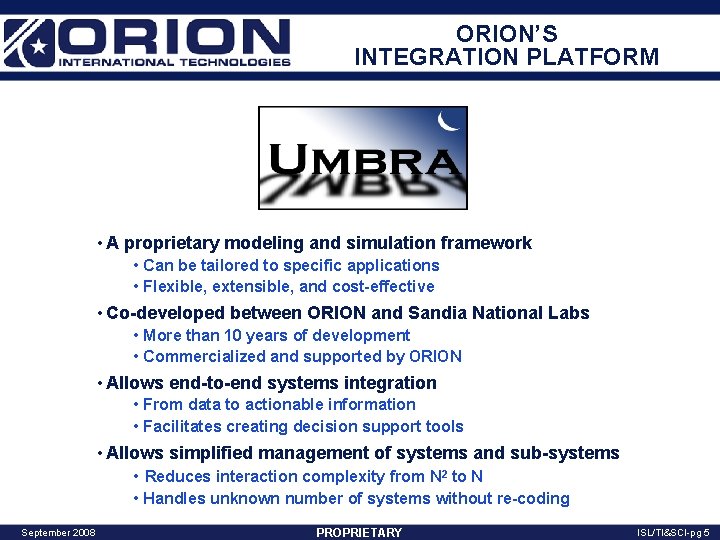 ORION
INTERNATIONAL TECHNOLOGIES

ORION'S
INTEGRATION PLATFORM

UMBRA

• A proprietary modeling and simulation framework
• Can be tailored to specific applications
• Flexible, extensible, and cost-effective

• Co-developed between ORION and Sandia National Labs
• More than 10 years of development
• Commercialized and supported by ORION

• Allows end-to-end systems integration
• From data to actionable information
• Facilitates creating decision support tools

• Allows simplified management of systems and sub-systems
• Reduces interaction complexity from $N^2$ to N
• Handles unknown number of systems without re-coding

September 2008 PROPRIETARY ISL/TI&SCI-pg 5